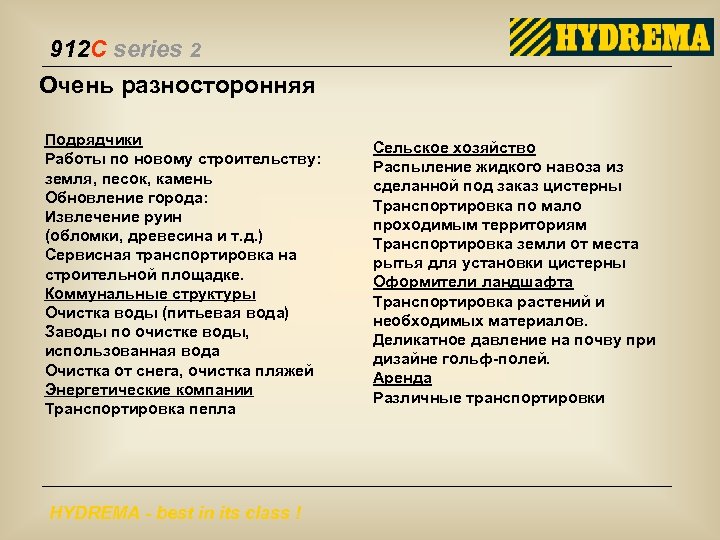 912C series 2

HYDREMA

Очень разносторонняя

Подрядчики
Работы по новому строительству: земля, песок, камень
Обновление города:
Извлечение руин
(обломки, древесина и т.д.)
Сервисная транспортировка на строительной площадке.
Коммунальные структуры
Очистка воды (питьевая вода)
Заводы по очистке воды, использованная вода
Очистка от снега, очистка пляжей
Энергетические компании
Транспортировка пепла

Сельское хозяйство
Распыление жидкого навоза из сделанной под заказ цистерны
Транспортировка по мало проходимым территориям
Транспортировка земли от места рытья для установки цистерны
Оформители ландшафта
Транспортировка растений и необходимых материалов.
Деликатное давление на почву при дизайне гольф-полей.
Аренда
Различные транспортировки

HYDREMA - best in its class !